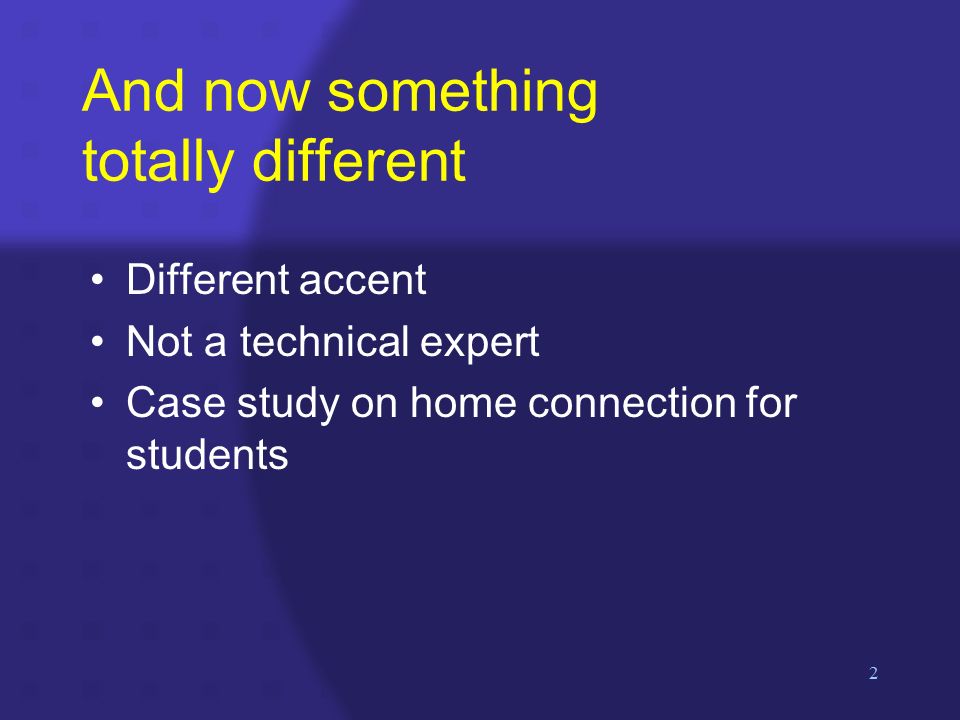 And now something totally different

• Different accent
• Not a technical expert
• Case study on home connection for students

2